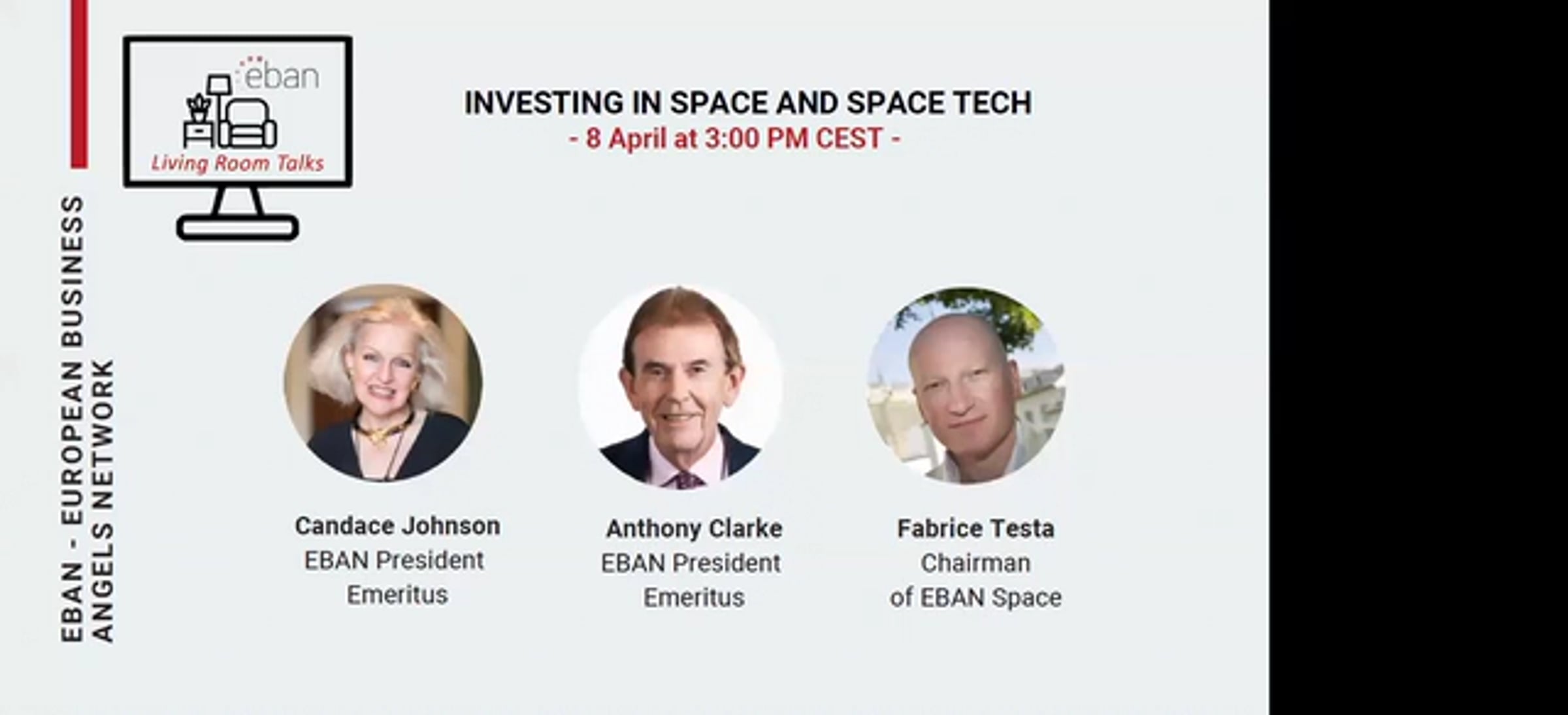 EBAN - EUROPEAN BUSINESS ANGELS NETWORK

eban
Living Room Talks

INVESTING IN SPACE AND SPACE TECH
- 8 April at 3:00 PM CEST -

Candace Johnson
EBAN President Emeritus

Anthony Clarke
EBAN President Emeritus

Fabrice Testa
Chairman of EBAN Space